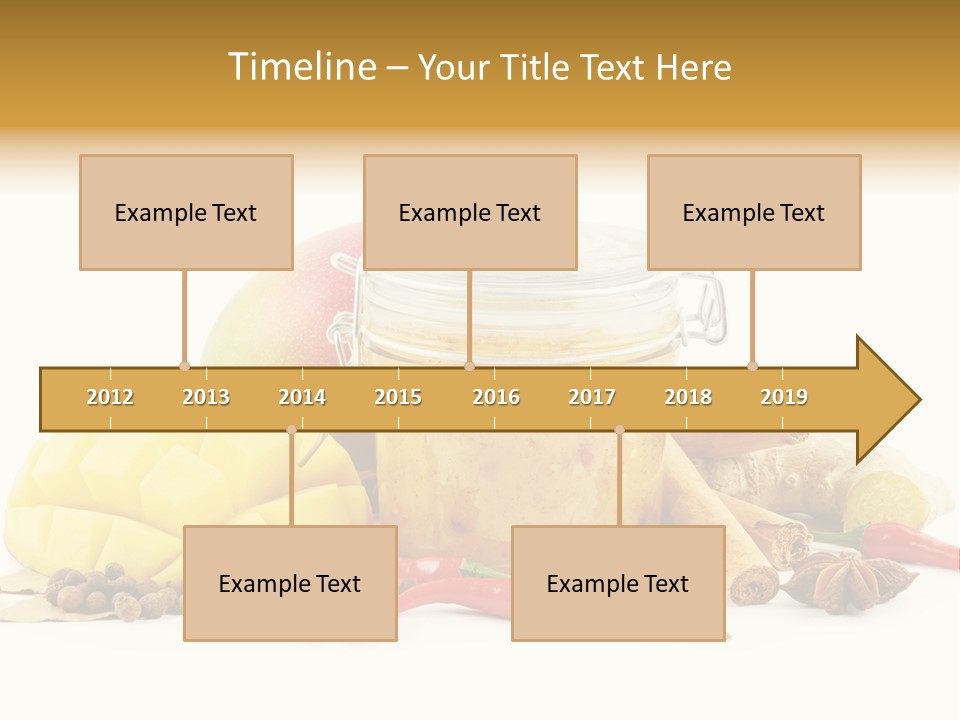 Timeline – Your Title Text Here

Example Text

Example Text

Example Text

2012 2013 2014 2015 2016 2017 2018 2019

Example Text

Example Text